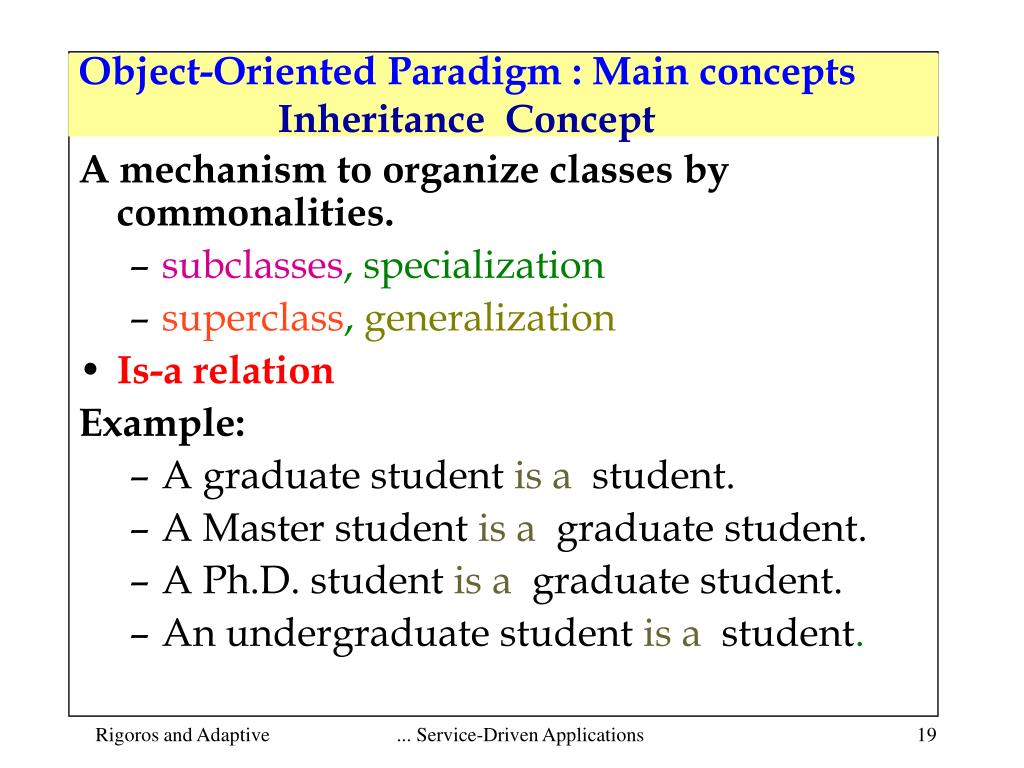 Object-Oriented Paradigm : Main concepts
Inheritance Concept

A mechanism to organize classes by commonalities.

– subclasses, specialization
– superclass, generalization

• Is-a relation

Example:

– A graduate student is a student.
– A Master student is a graduate student.
– A Ph.D. student is a graduate student.
– An undergraduate student is a student.

Rigoros and Adaptive ... Service-Driven Applications 19